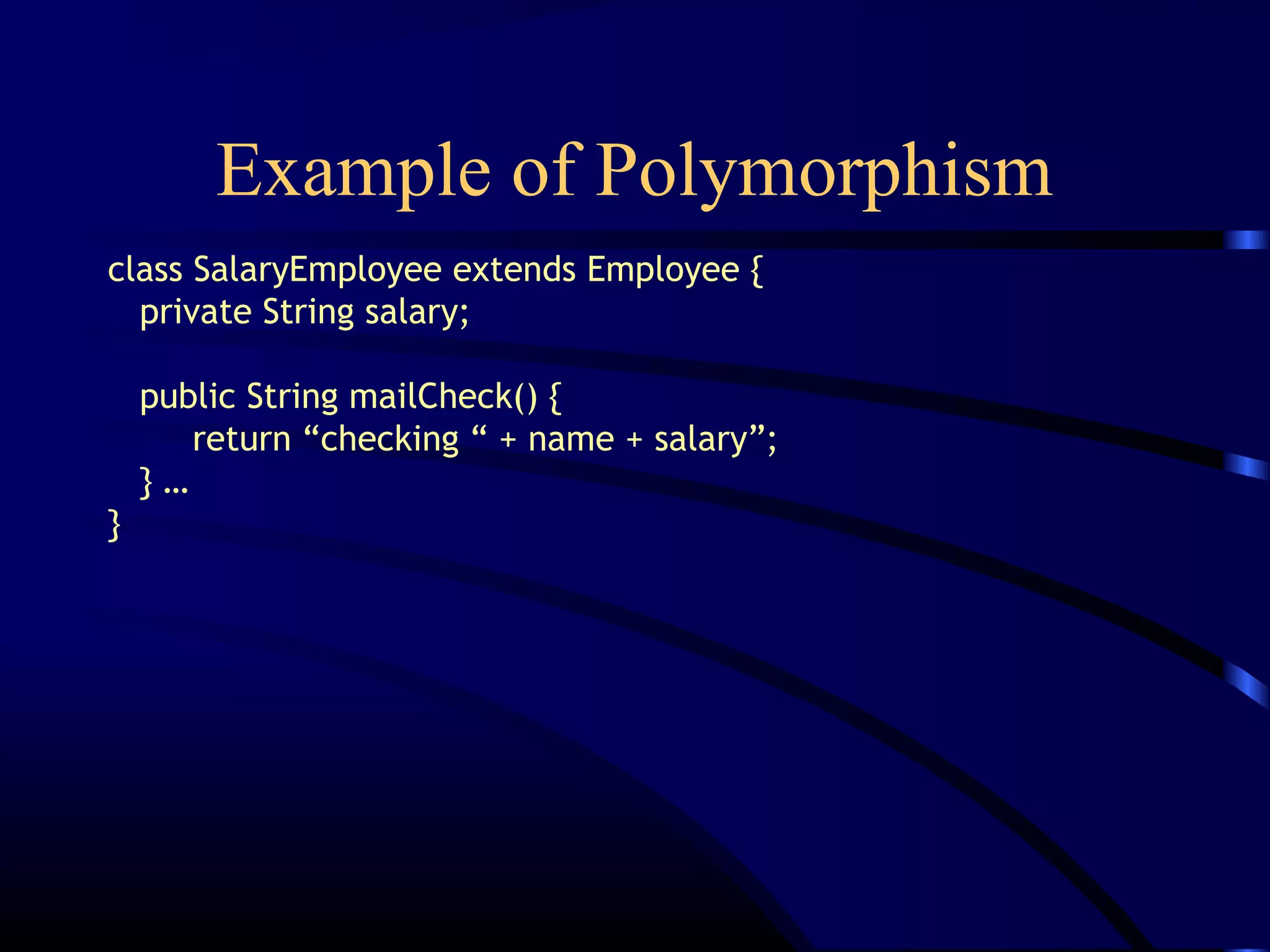 Example of Polymorphism

class SalaryEmployee extends Employee {
private String salary;

public String mailCheck() {
return “checking “ + name + salary”;
} …
}